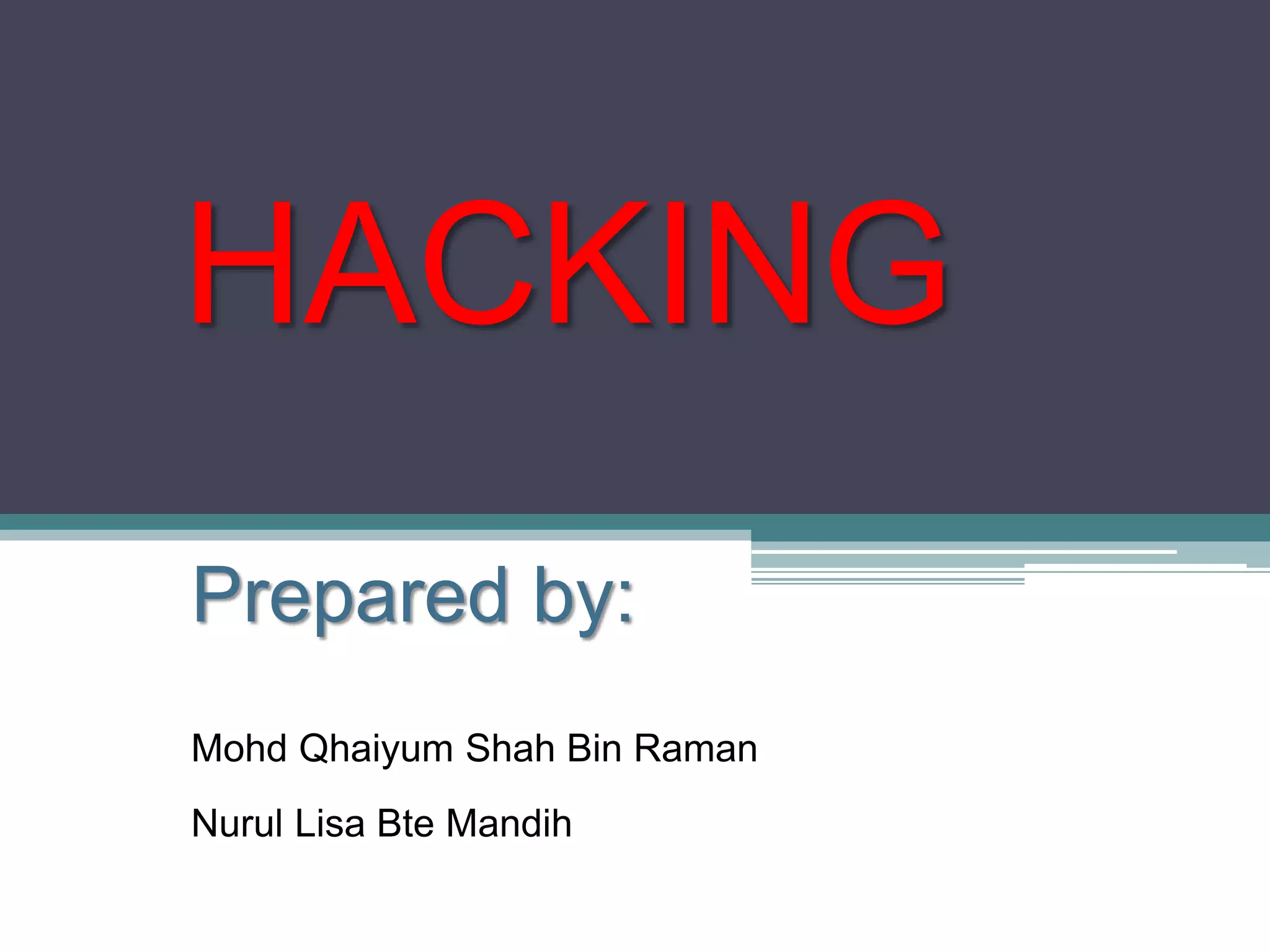 HACKING

Prepared by:

Mohd Qhaiyum Shah Bin Raman

Nurul Lisa Bte Mandih